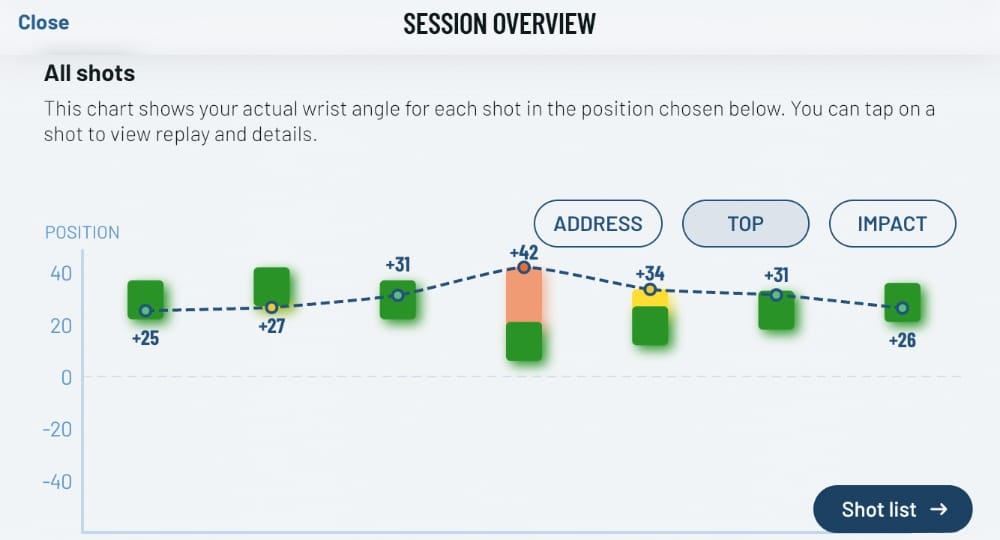 Close

SESSION OVERVIEW

All shots

This chart shows your actual wrist angle for each shot in the position chosen below. You can tap on a shot to view replay and details.

ADDRESS TOP IMPACT

POSITION

40
20
0
-20
-40

+25 +27 +31 +42 +34 +31 +26

Shot list →